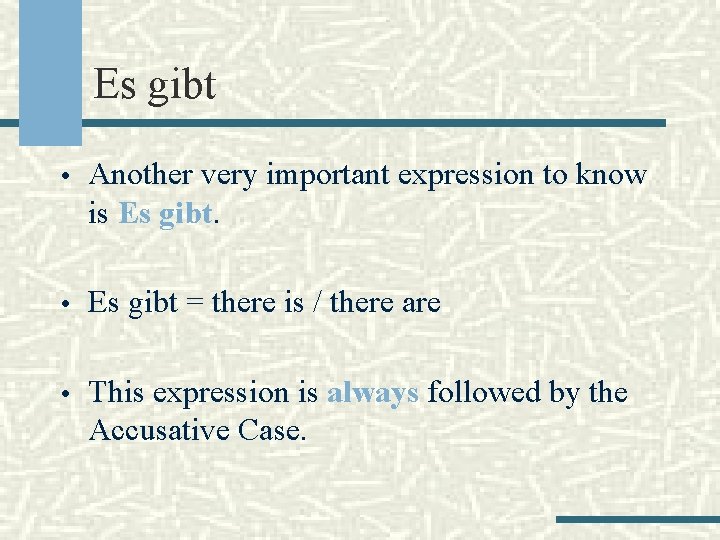 Es gibt

• Another very important expression to know is Es gibt.

• Es gibt = there is / there are

• This expression is always followed by the Accusative Case.